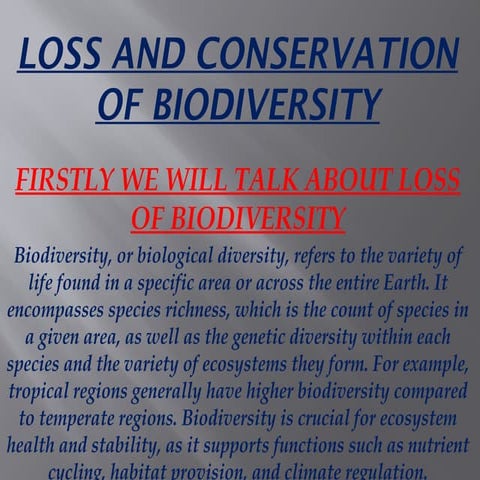 LOSS AND CONSERVATION OF BIODIVERSITY

FIRSTLY WE WILL TALK ABOUT LOSS OF BIODIVERSITY

Biodiversity, or biological diversity, refers to the variety of life found in a specific area or across the entire Earth. It encompasses species richness, which is the count of species in a given area, as well as the genetic diversity within each species and the variety of ecosystems they form. For example, tropical regions generally have higher biodiversity compared to temperate regions. Biodiversity is crucial for ecosystem health and stability, as it supports functions such as nutrient cycling, habitat provision, and climate regulation.